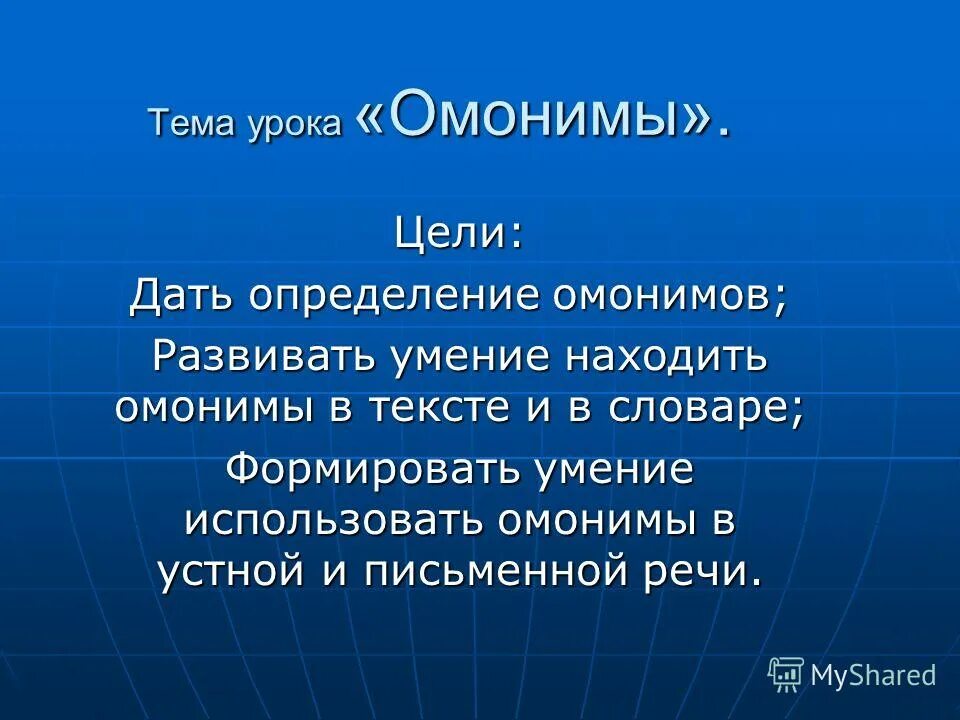 Тема урока «Омонимы».

Цели:
Дать определение омонимов;
Развивать умение находить омонимы в тексте и в словаре;
Формировать умение использовать омонимы в устной и письменной речи.

MyShared